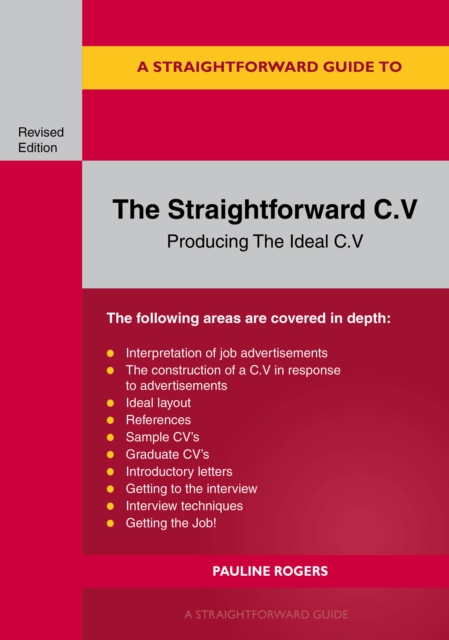 A STRAIGHTFORWARD GUIDE TO

Revised Edition

The Straightforward C.V

Producing The Ideal C.V

The following areas are covered in depth:

- Interpretation of job advertisements
- The construction of a C.V in response to advertisements
- Ideal layout
- References
- Sample CV's
- Graduate CV's
- Introductory letters
- Getting to the interview
- Interview techniques
- Getting the Job!

PAULINE ROGERS

A STRAIGHTFORWARD GUIDE